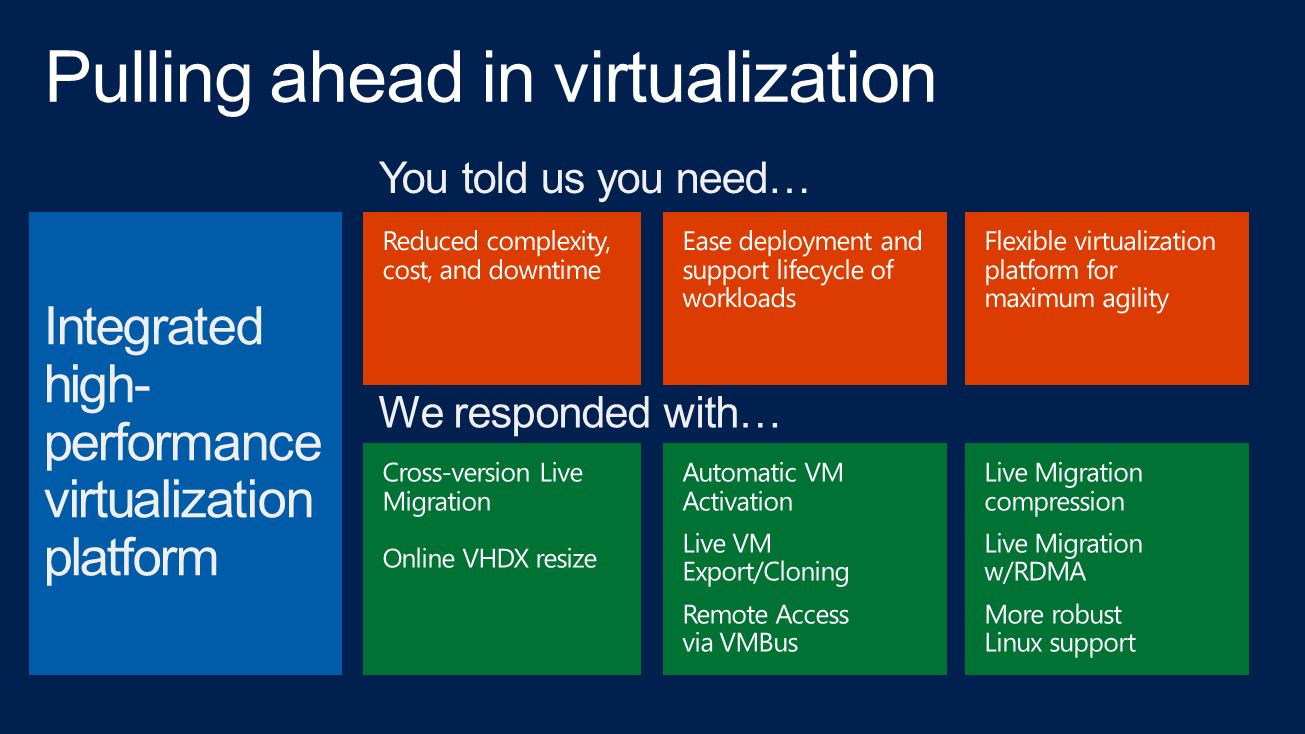 Pulling ahead in virtualization

Integrated high-performance virtualization platform

You told us you need…

Reduced complexity, cost, and downtime

Ease deployment and support lifecycle of workloads

Flexible virtualization platform for maximum agility

We responded with…

Cross-version Live Migration

Online VHDX resize

Automatic VM Activation

Live VM Export/Cloning

Remote Access via VMBus

Live Migration compression

Live Migration w/RDMA

More robust Linux support